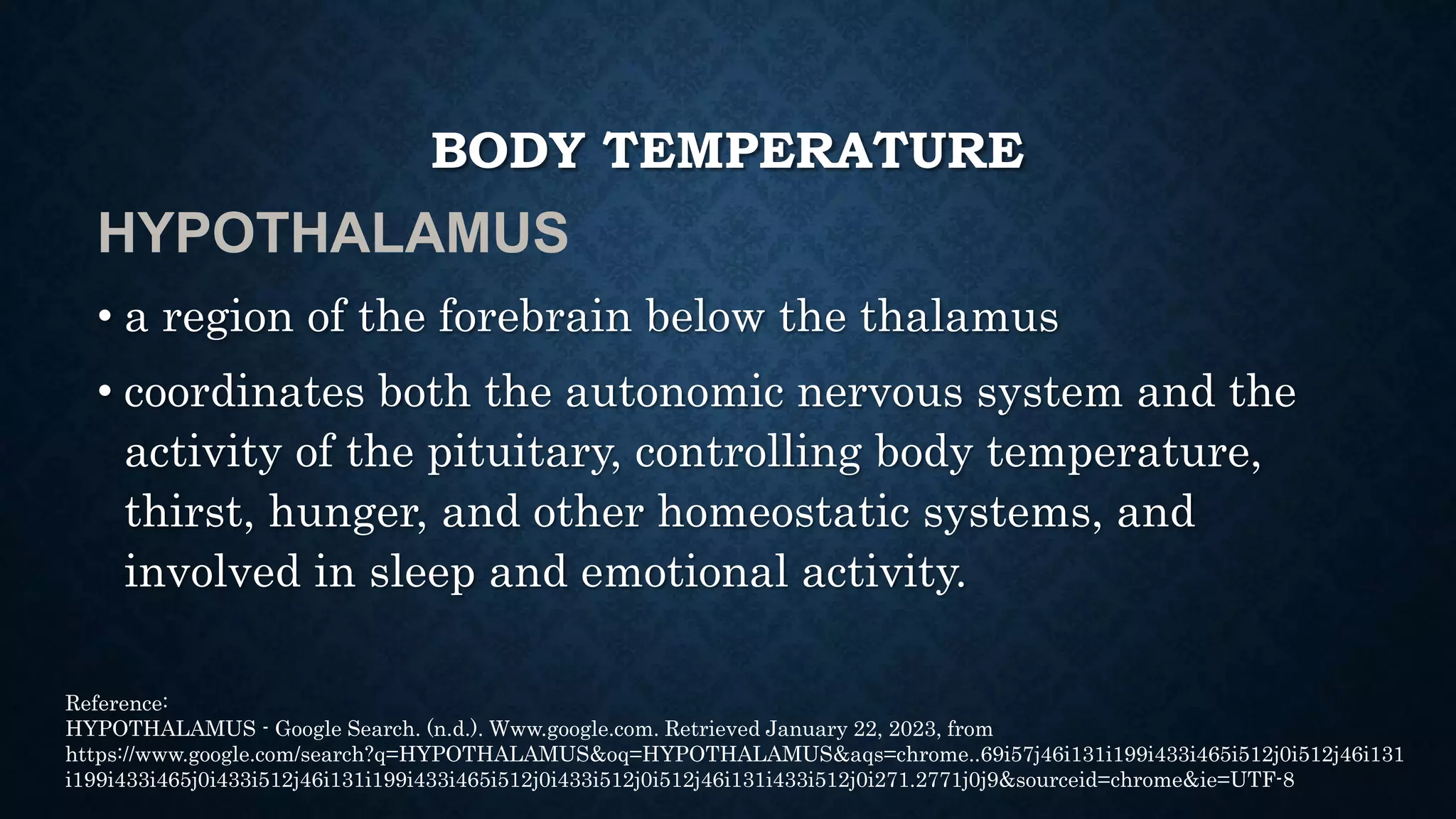 BODY TEMPERATURE

HYPOTHALAMUS

• a region of the forebrain below the thalamus

• coordinates both the autonomic nervous system and the activity of the pituitary, controlling body temperature, thirst, hunger, and other homeostatic systems, and involved in sleep and emotional activity.

Reference:
HYPOTHALAMUS - Google Search. (n.d.). Www.google.com. Retrieved January 22, 2023, from https://www.google.com/search?q=HYPOTHALAMUS&oq=HYPOTHALAMUS&aqs=chrome..69i57j46i131i199i433i465i512j0i512j46i131i199i433i465j0i433i512j46i131i199i433i465i512j0i433i512j0i512j46i131i433i512j0i271.2771j0j9&sourceid=chrome&ie=UTF-8